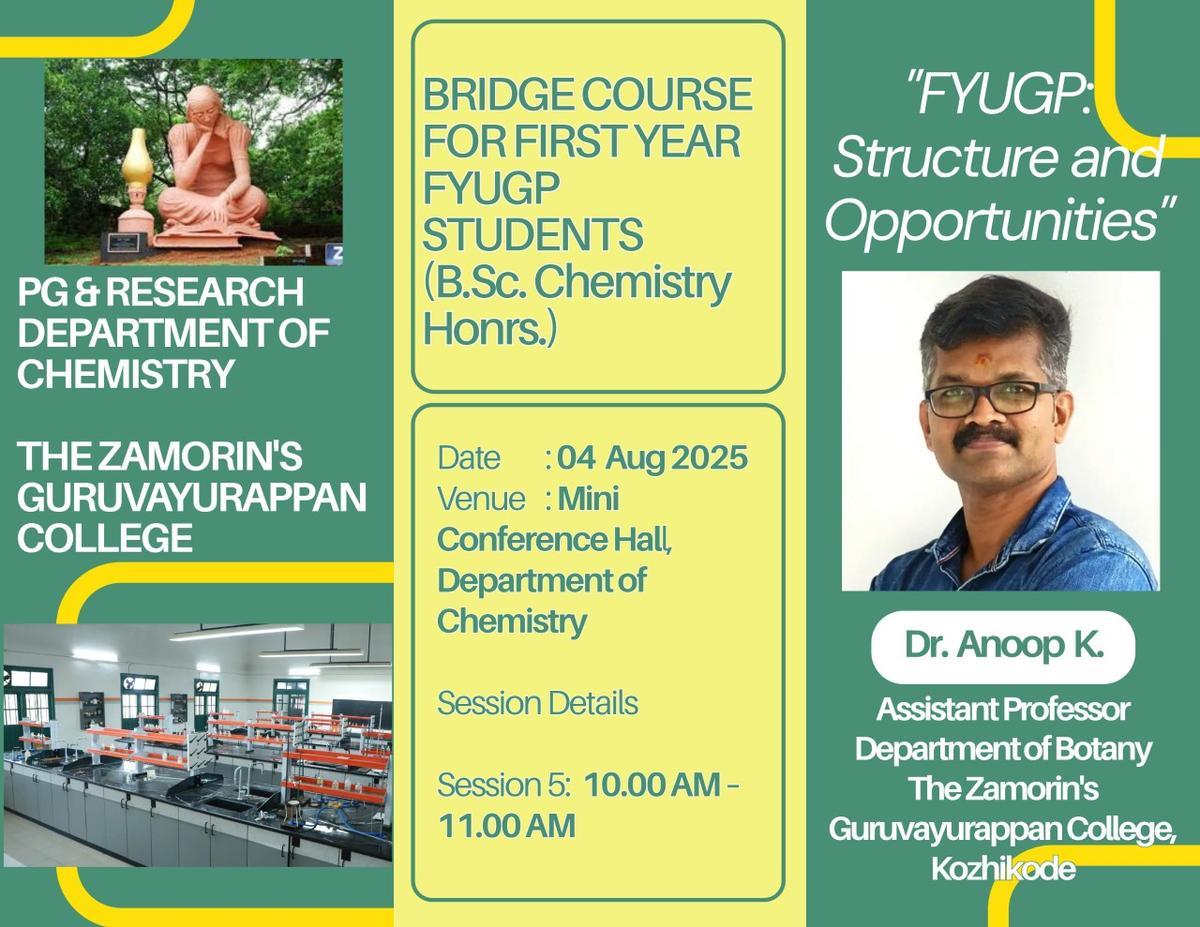 PG & RESEARCH DEPARTMENT OF CHEMISTRY

THE ZAMORIN'S GURUVAYURAPPAN COLLEGE

BRIDGE COURSE FOR FIRST YEAR FYUGP STUDENTS (B.Sc. Chemistry Honrs.)

Date : 04 Aug 2025
Venue : Mini Conference Hall, Department of Chemistry

Session Details

Session 5: 10.00 AM - 11.00 AM

"FYUGP: Structure and Opportunities"

Dr. Anoop K.

Assistant Professor
Department of Botany
The Zamorin's Guruvayurappan College, Kozhikode